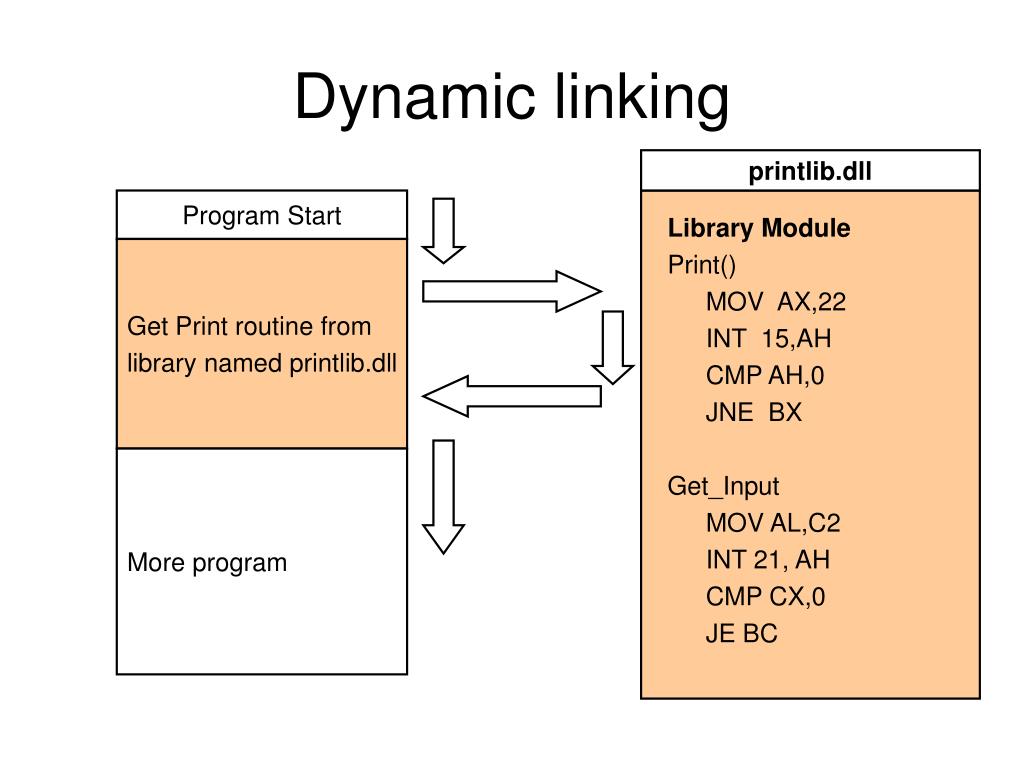 Dynamic linking

Program Start

Get Print routine from library named printlib.dll

More program

printlib.dll

Library Module
Print()
MOV AX,22
INT 15,AH
CMP AH,0
JNE BX

Get_Input
MOV AL,C2
INT 21, AH
CMP CX,0
JE BC